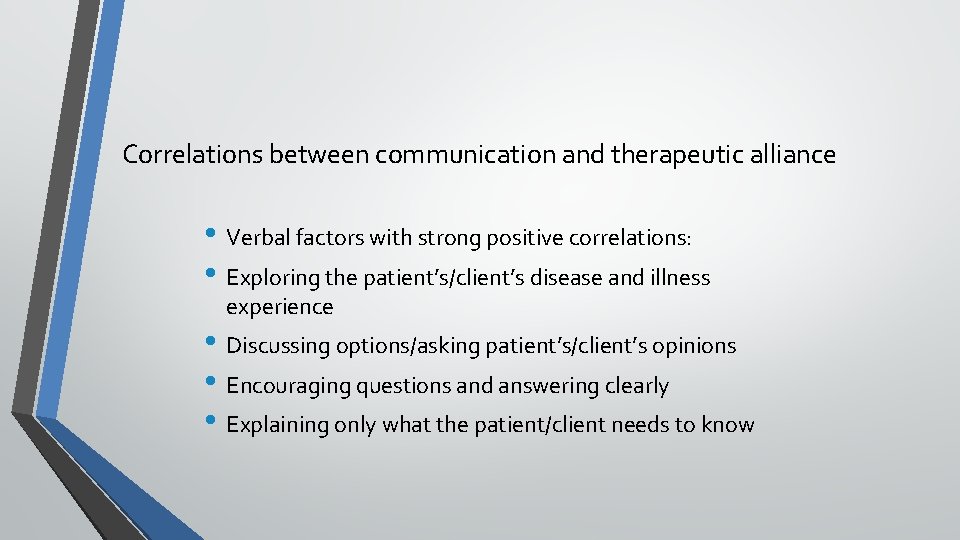 Correlations between communication and therapeutic alliance

• Verbal factors with strong positive correlations:
• Exploring the patient’s/client’s disease and illness experience
• Discussing options/asking patient’s/client’s opinions
• Encouraging questions and answering clearly
• Explaining only what the patient/client needs to know